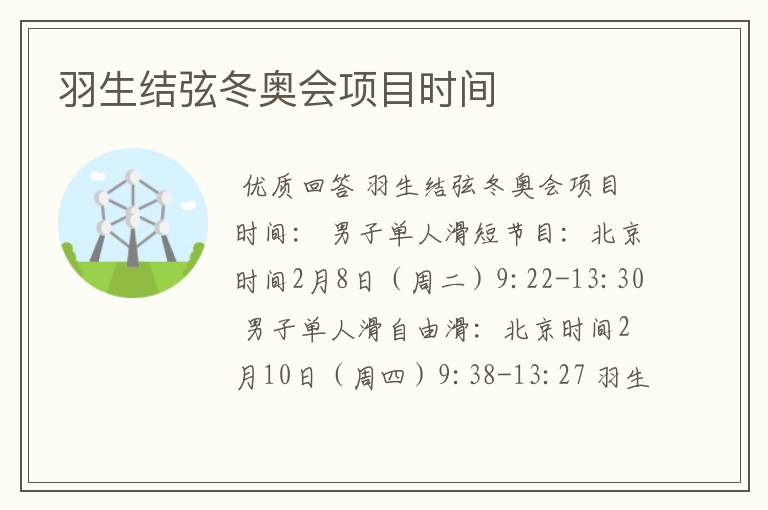 羽生结弦冬奥会项目时间

优质回答 羽生结弦冬奥会项目时间： 男子单人滑短节目：北京时间2月8日（周二）9:22-13:30 男子单人滑自由滑：北京时间2月10日（周四）9:38-13:27 羽生